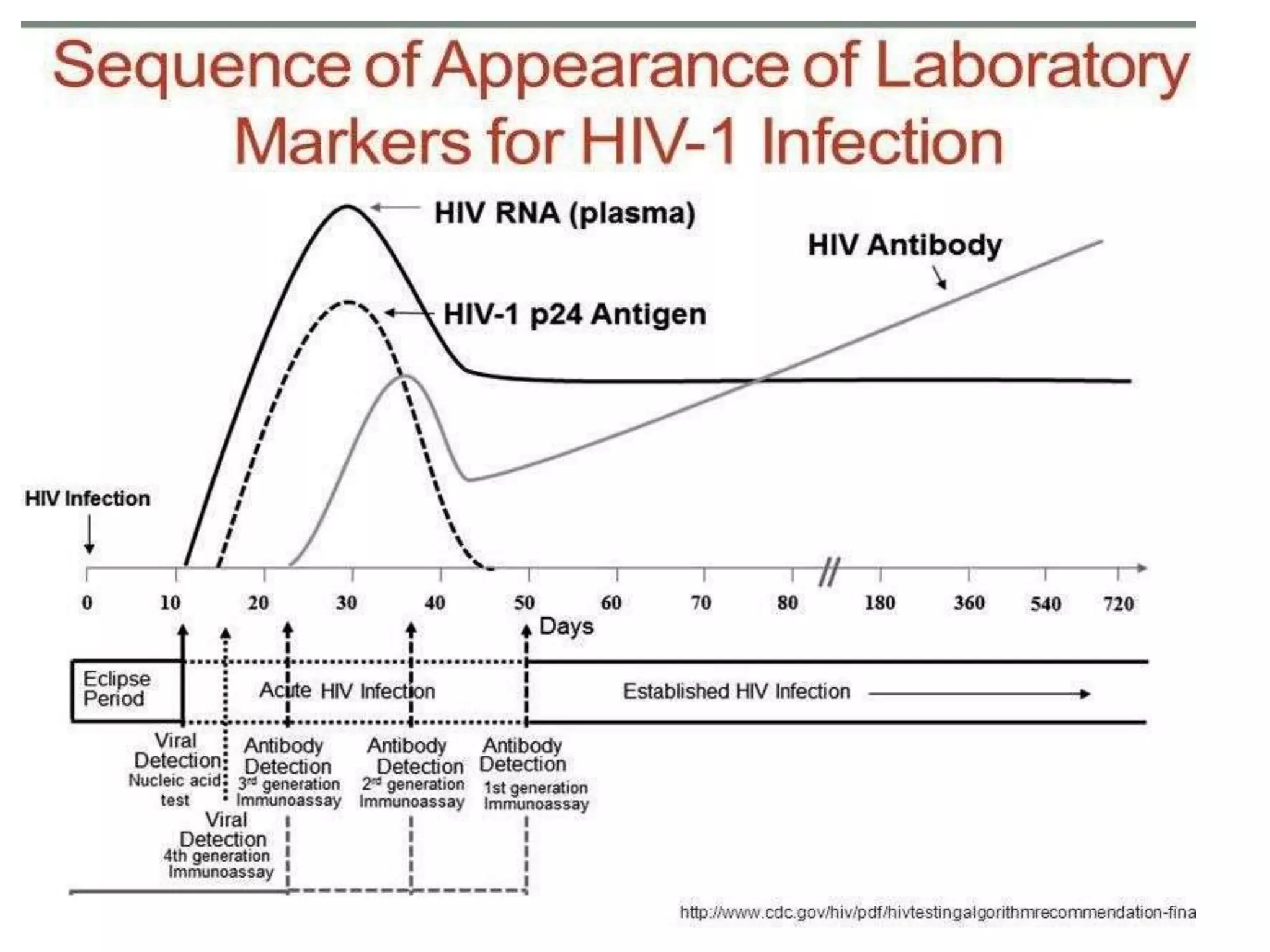 Sequence of Appearance of Laboratory Markers for HIV-1 Infection

HIV RNA (plasma)

HIV Antibody

HIV-1 p24 Antigen

HIV Infection

0 10 20 30 40 50 60 70 80 180 360 540 720

Days

Eclipse Period

Acute HIV Infection

Established HIV Infection

Viral Detection Nucleic acid test

Antibody Detection 3rd generation Immunoassay

Antibody Detection 2nd generation Immunoassay

Antibody Detection 1st generation Immunoassay

Viral Detection 4th generation Immunoassay

http://www.cdc.gov/hiv/pdf/hivtestingalgorithmrecommendation-fina